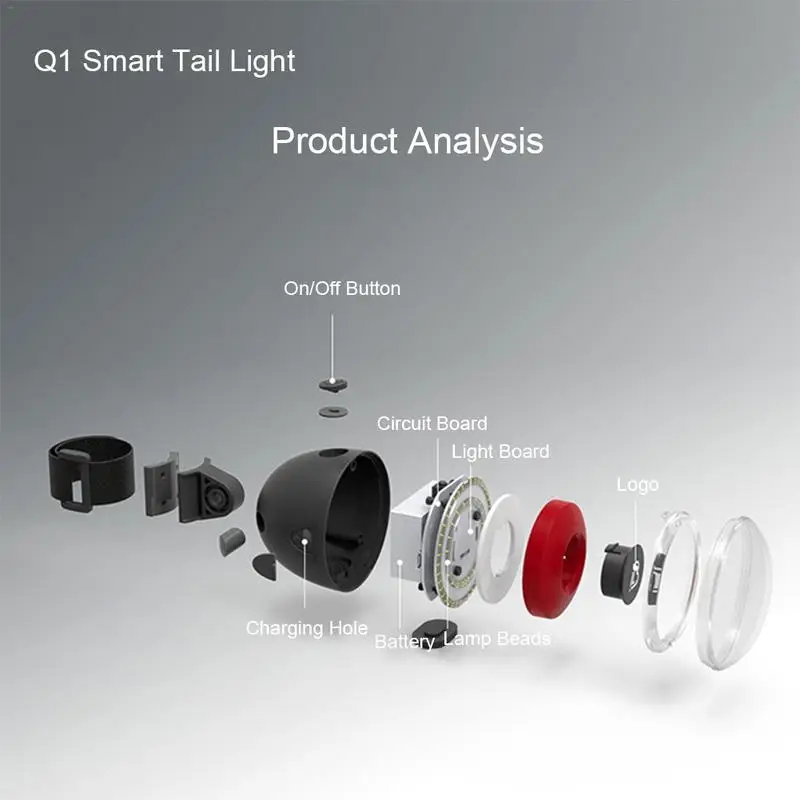 Q1 Smart Tail Light

Product Analysis

On/Off Button

Circuit Board

Light Board

Logo

Charging Hole

Battery

Lamp Beads